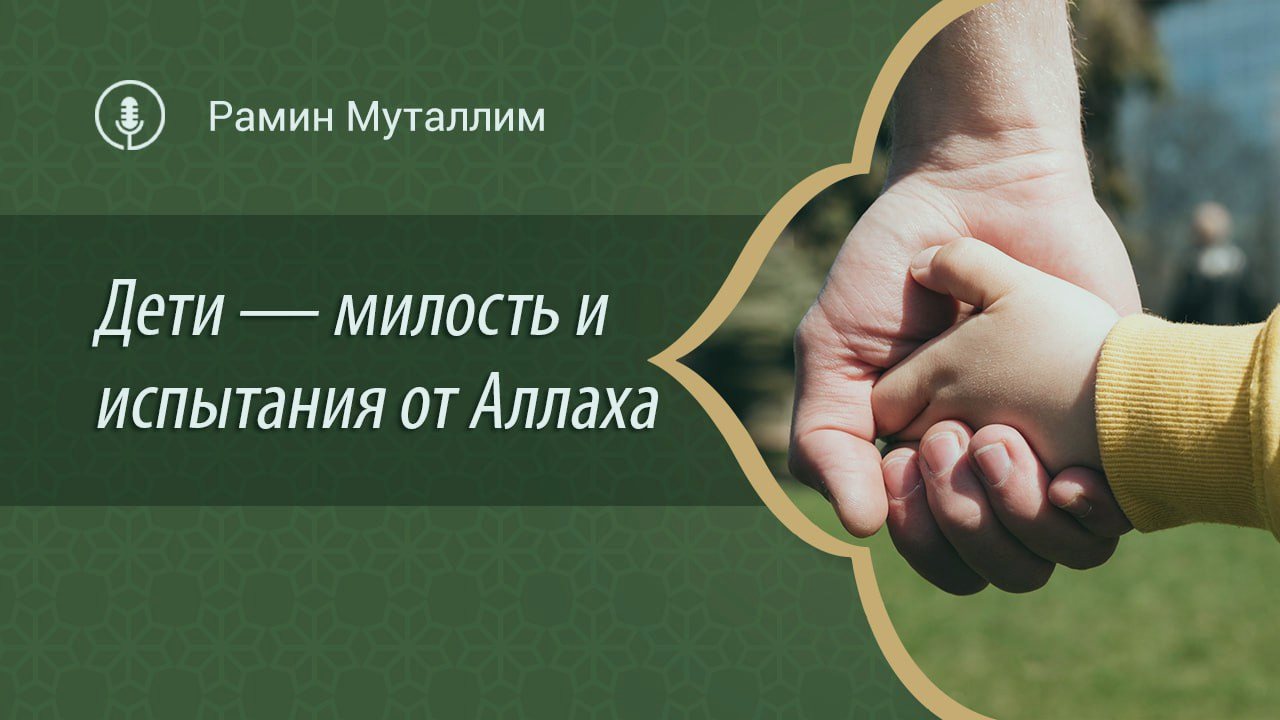 Рамин Муталлим

Дети — милость и испытания от Аллаха